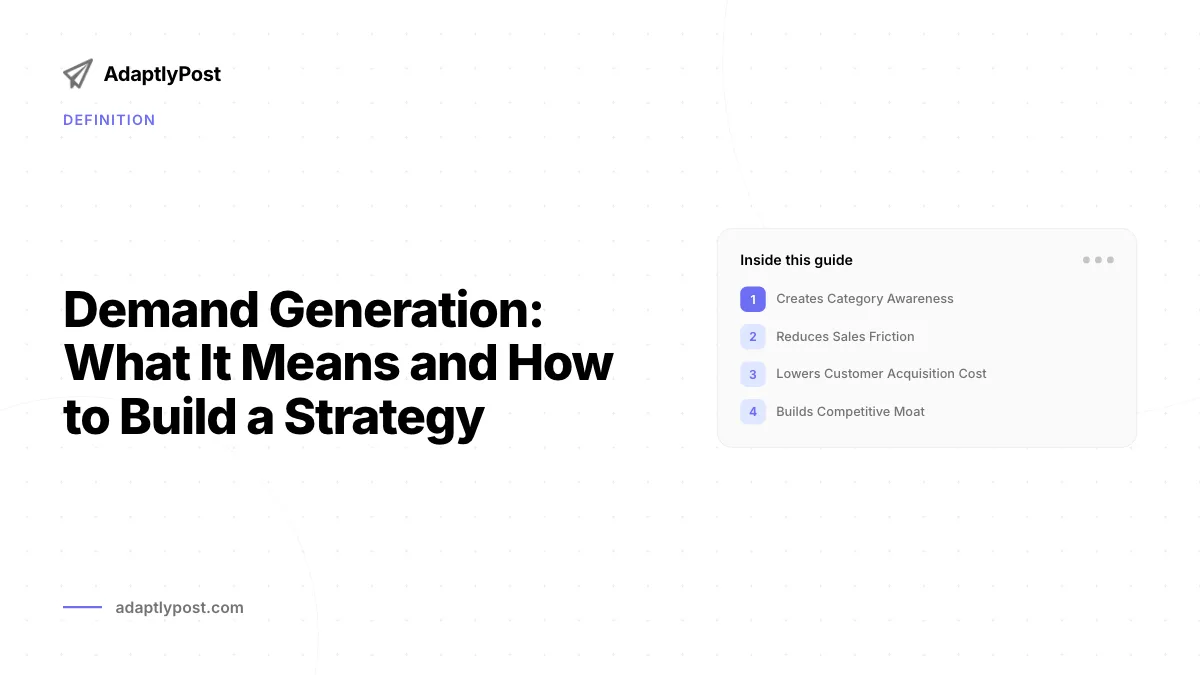 AdaptlyPost

DEFINITION

Demand Generation: What It Means and How to Build a Strategy

Inside this guide

1 Creates Category Awareness

2 Reduces Sales Friction

3 Lowers Customer Acquisition Cost

4 Builds Competitive Moat

adaptlypost.com